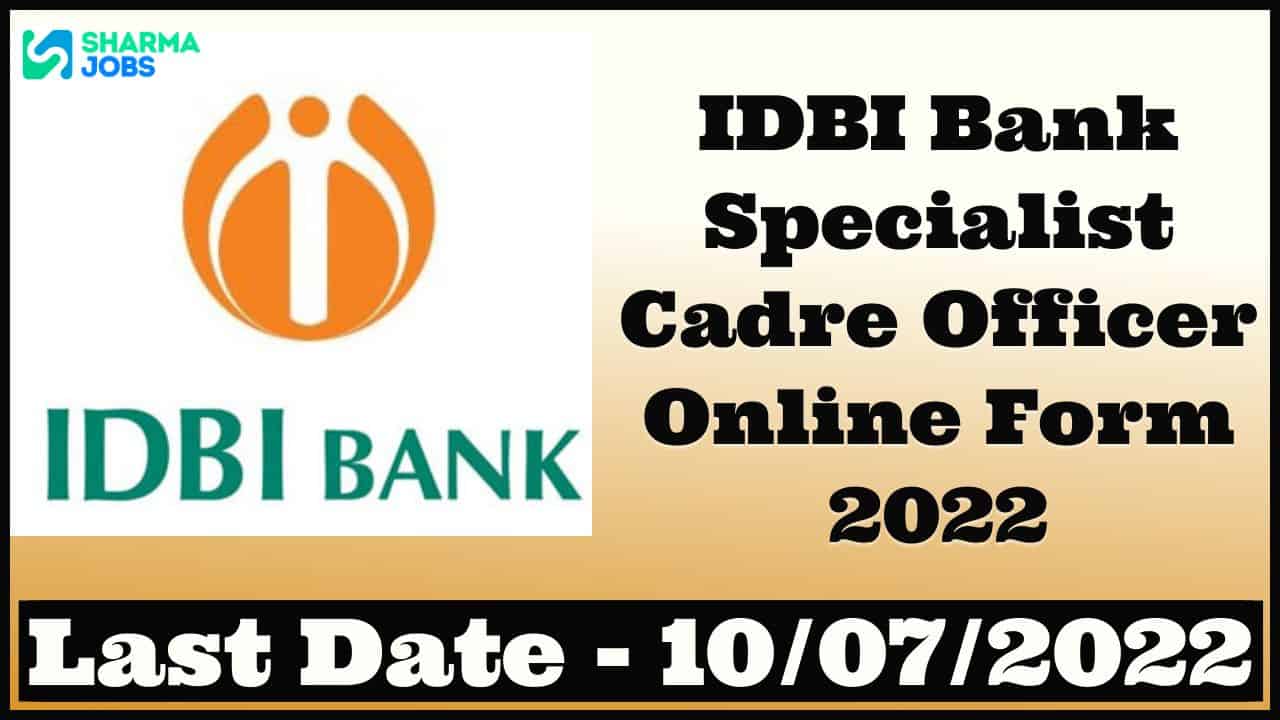 SHARMA JOBS

IDBI BANK

IDBI Bank Specialist Cadre Officer Online Form 2022

Last Date - 10/07/2022